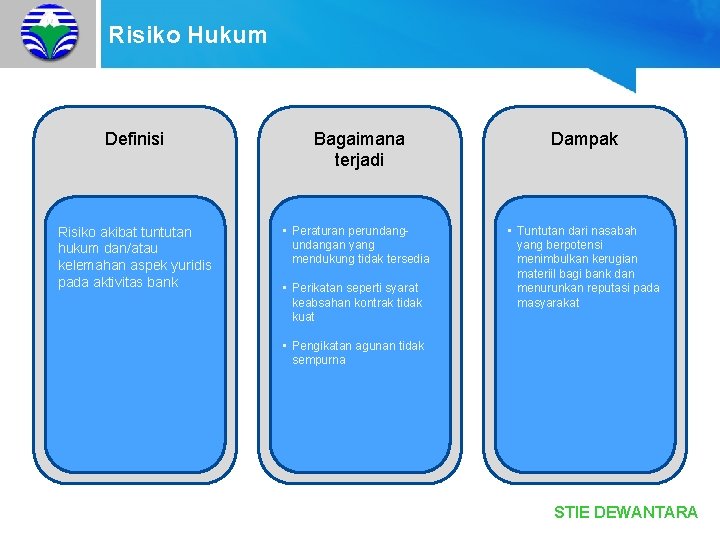 Risiko Hukum

Definisi

Risiko akibat tuntutan hukum dan/atau kelemahan aspek yuridis pada aktivitas bank

Bagaimana terjadi

▪ Peraturan perundang-undangan yang mendukung tidak tersedia

▪ Perikatan seperti syarat keabsahan kontrak tidak kuat

▪ Pengikatan agunan tidak sempurna

Dampak

▪ Tuntutan dari nasabah yang berpotensi menimbulkan kerugian materiil bagi bank dan menurunkan reputasi pada masyarakat

STIE DEWANTARA